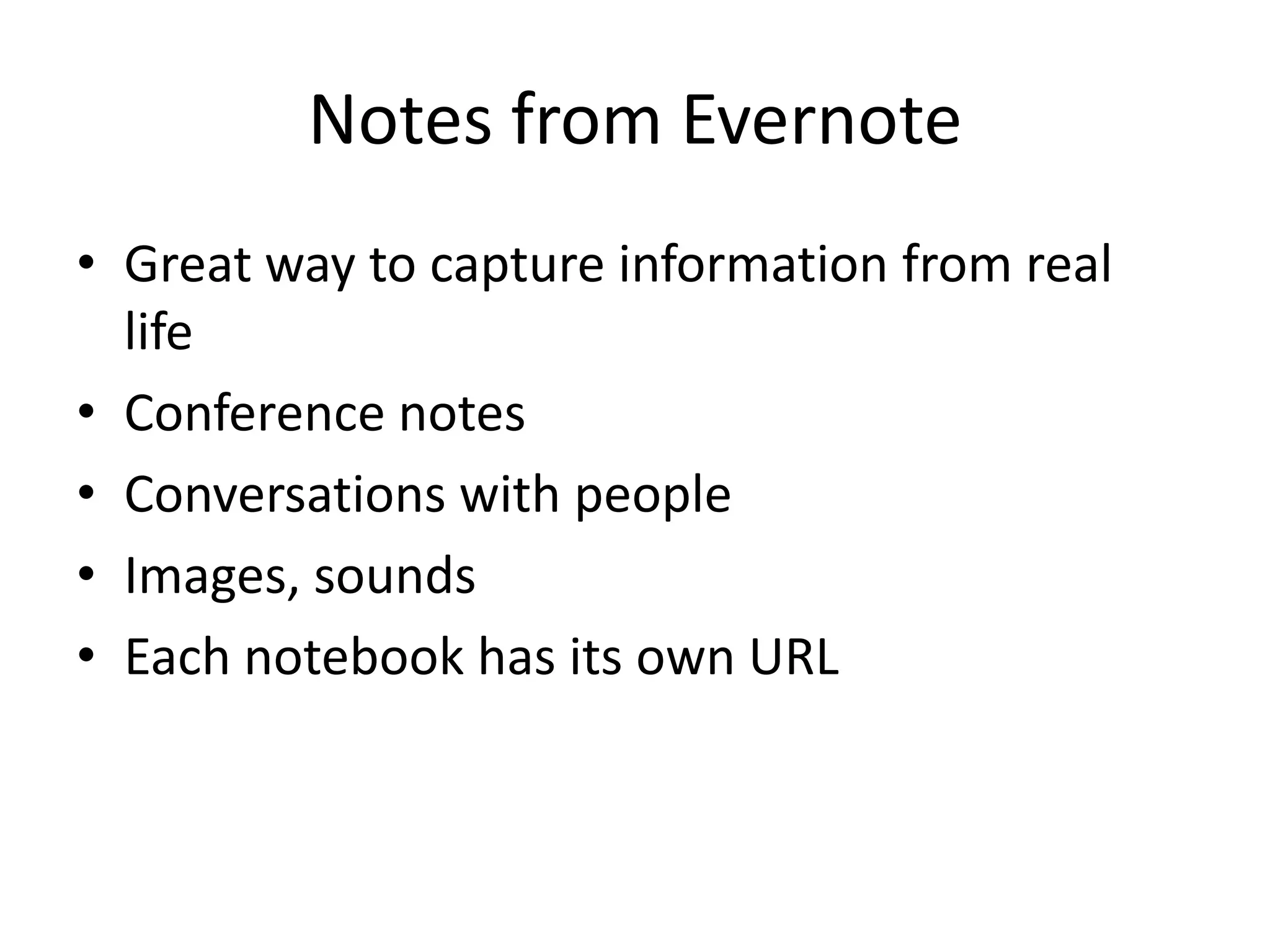 Notes from Evernote

• Great way to capture information from real life
• Conference notes
• Conversations with people
• Images, sounds
• Each notebook has its own URL